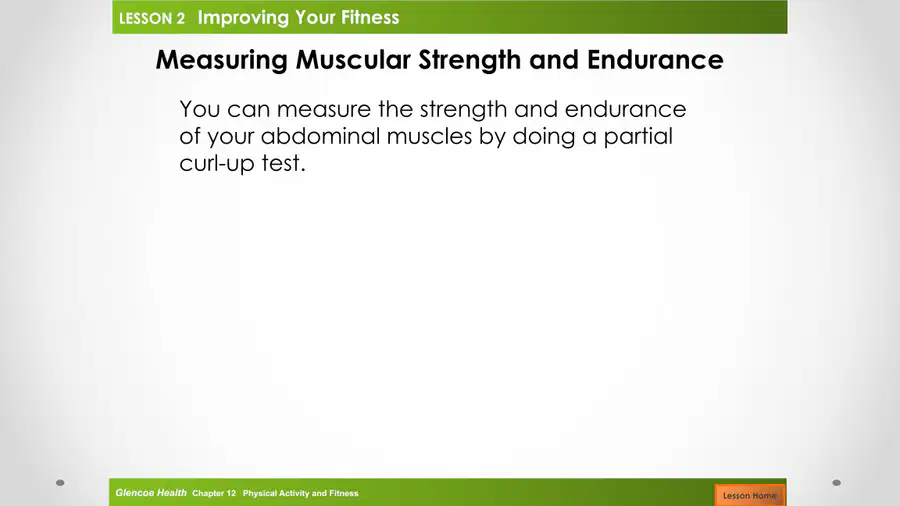 LESSON 2 Improving Your Fitness

Measuring Muscular Strength and Endurance

You can measure the strength and endurance of your abdominal muscles by doing a partial curl-up test.

Glencoe Health Chapter 12 Physical Activity and Fitness

Lesson Home